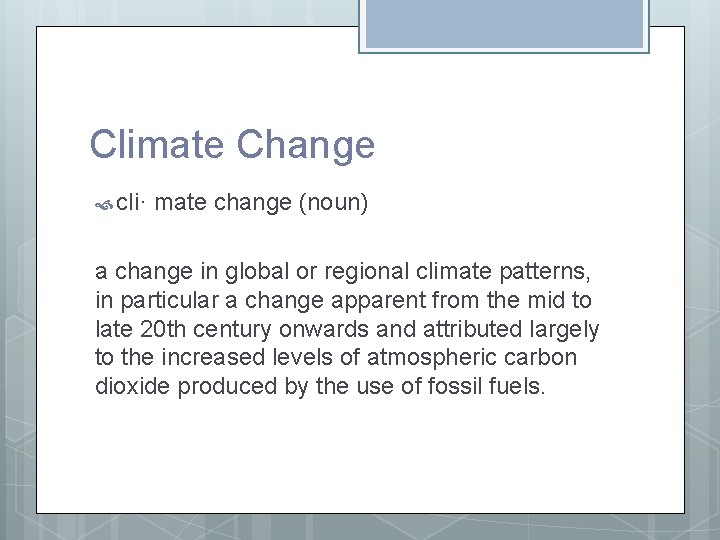 Climate Change

cli· mate change (noun)

a change in global or regional climate patterns, in particular a change apparent from the mid to late 20th century onwards and attributed largely to the increased levels of atmospheric carbon dioxide produced by the use of fossil fuels.